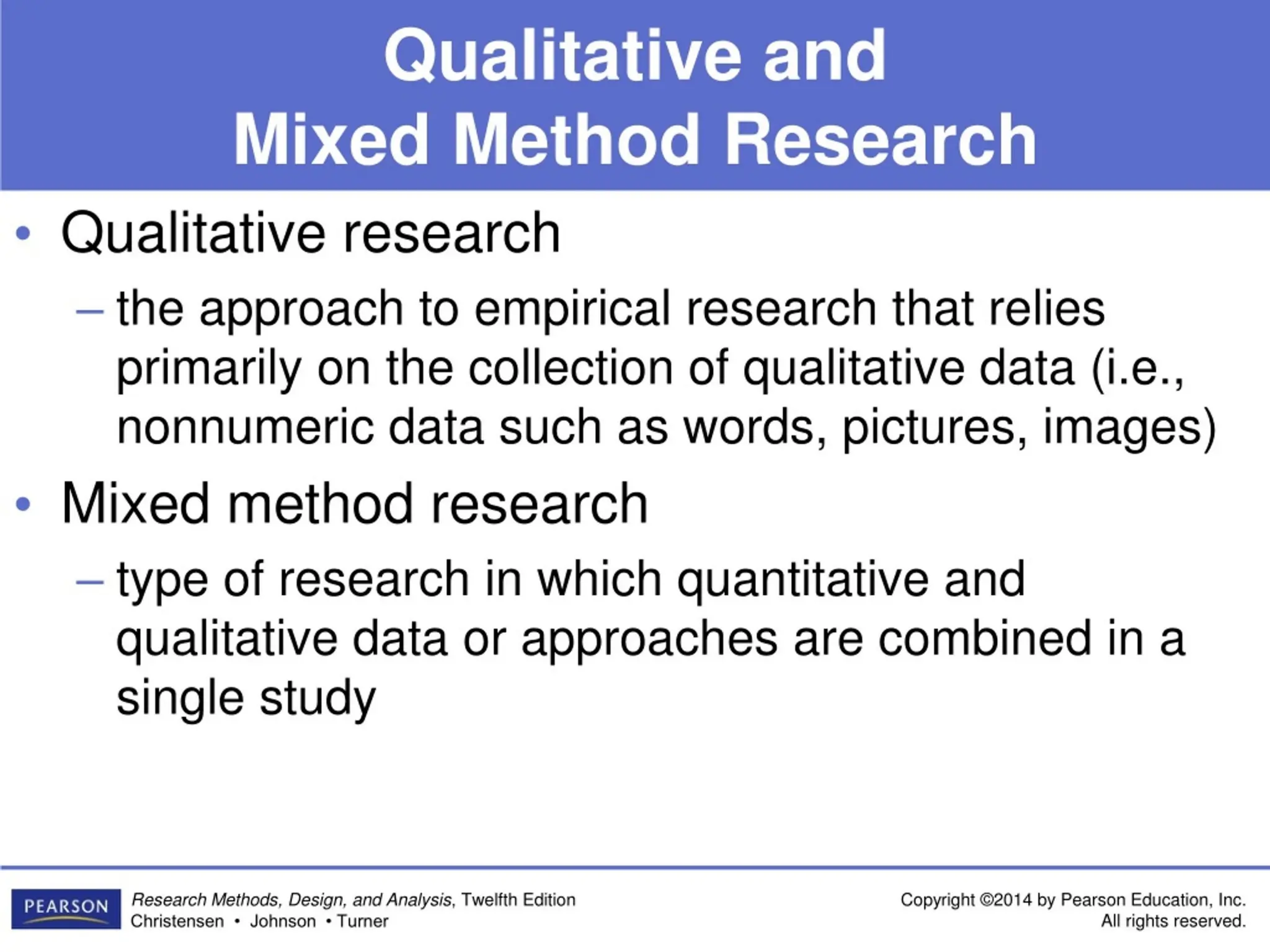 Qualitative and Mixed Method Research

• Qualitative research

– the approach to empirical research that relies primarily on the collection of qualitative data (i.e., nonnumeric data such as words, pictures, images)

• Mixed method research

– type of research in which quantitative and qualitative data or approaches are combined in a single study

PEARSON

Research Methods, Design, and Analysis, Twelfth Edition
Christensen • Johnson • Turner

Copyright ©2014 by Pearson Education, Inc.
All rights reserved.